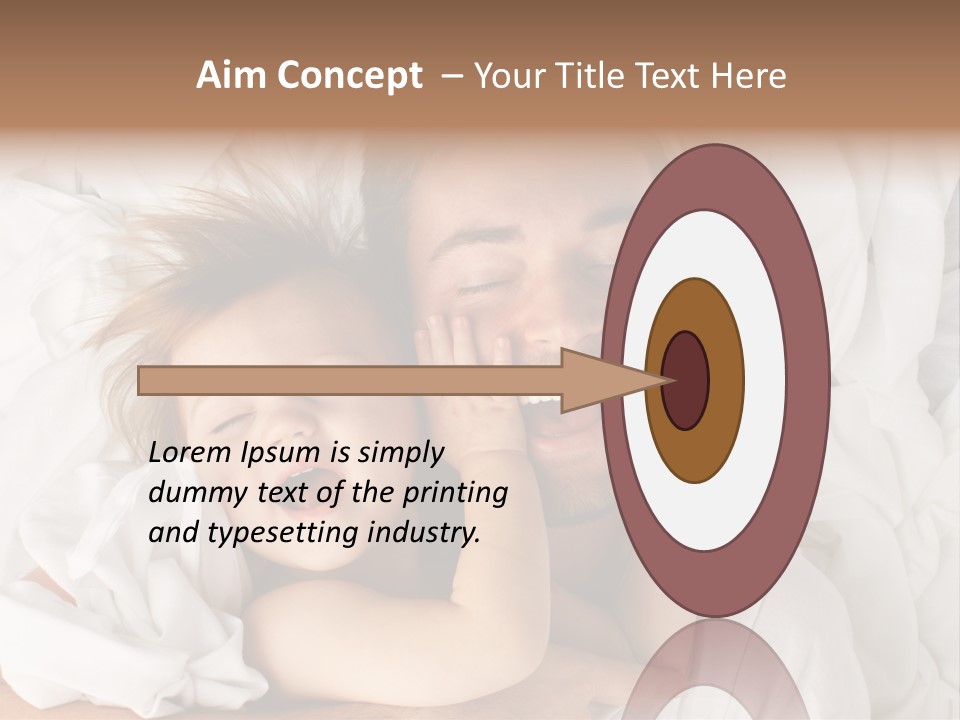 Aim Concept – Your Title Text Here

Lorem Ipsum is simply dummy text of the printing and typesetting industry.